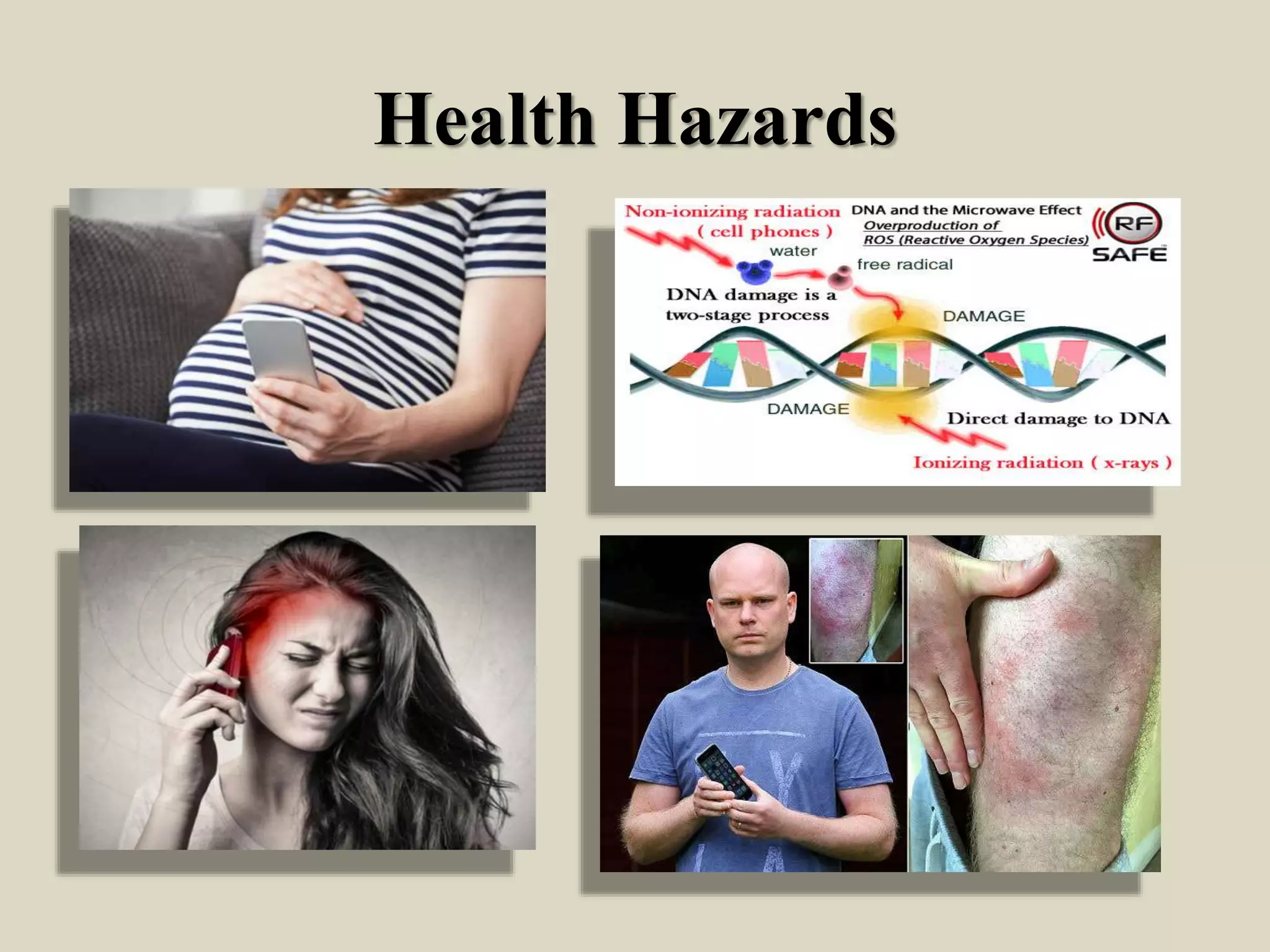 Health Hazards

Non-ionizing radiation
( cell phones )

DNA and the Microwave Effect
Overproduction of
ROS (Reactive Oxygen Species)

RF
SAFE

water

free radical

DNA damage is a
two-stage process

DAMAGE

DAMAGE

Direct damage to DNA

Ionizing radiation ( x-rays )